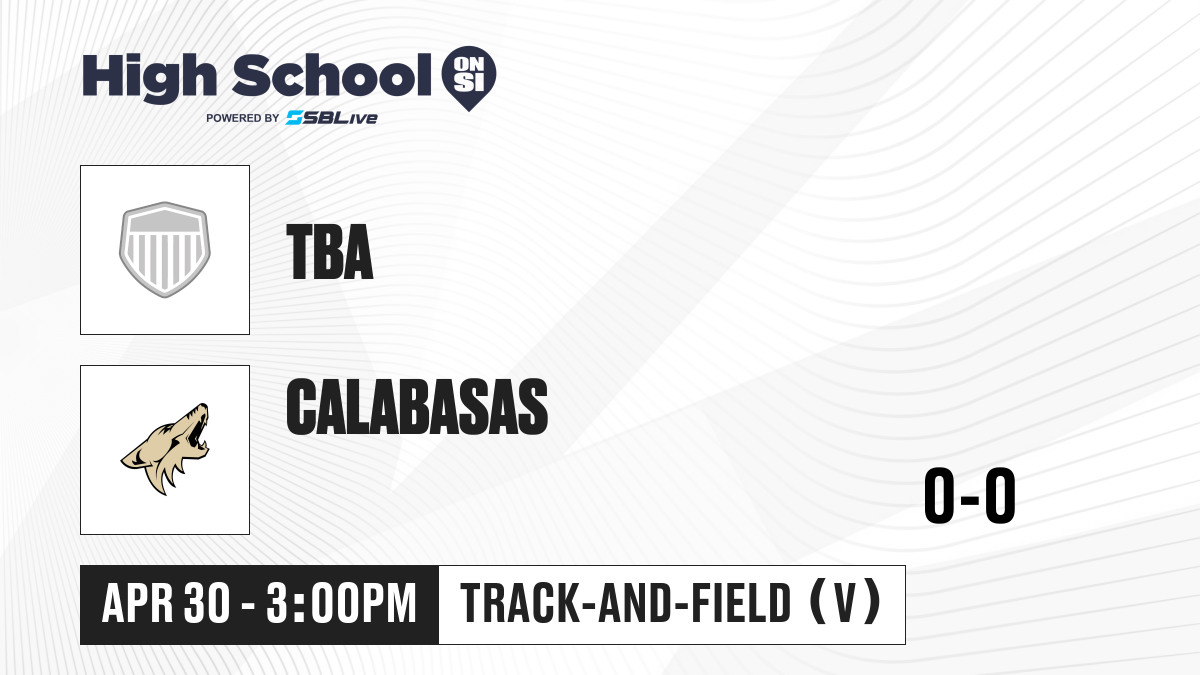 High School ON SI
POWERED BY SBLive

TBA

CALABASAS

0-0

APR 30 - 3:00PM

TRACK-AND-FIELD (V)